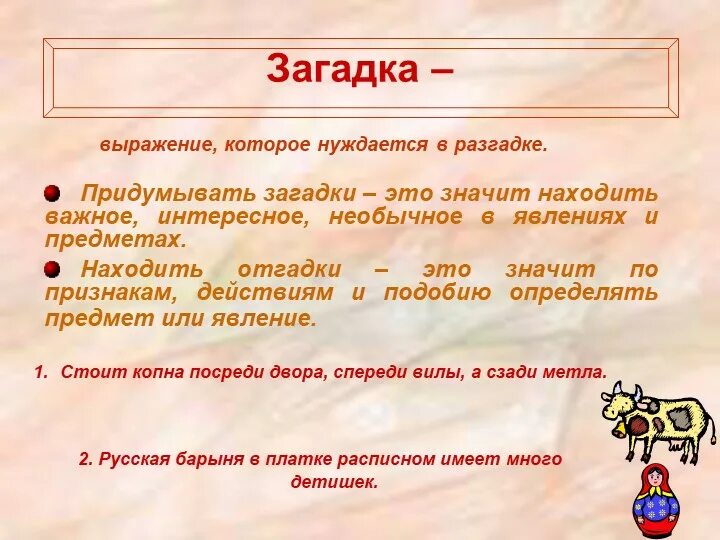 Загадка –

выражение, которое нуждается в разгадке.

Придумывать загадки – это значит находить важное, интересное, необычное в явлениях и предметах.

Находить отгадки – это значит по признакам, действиям и подобию определять предмет или явление.

1. Стоит копна посреди двора, спереди вилы, а сзади метла.

2. Русская барыня в платке расписном имеет много детишек.